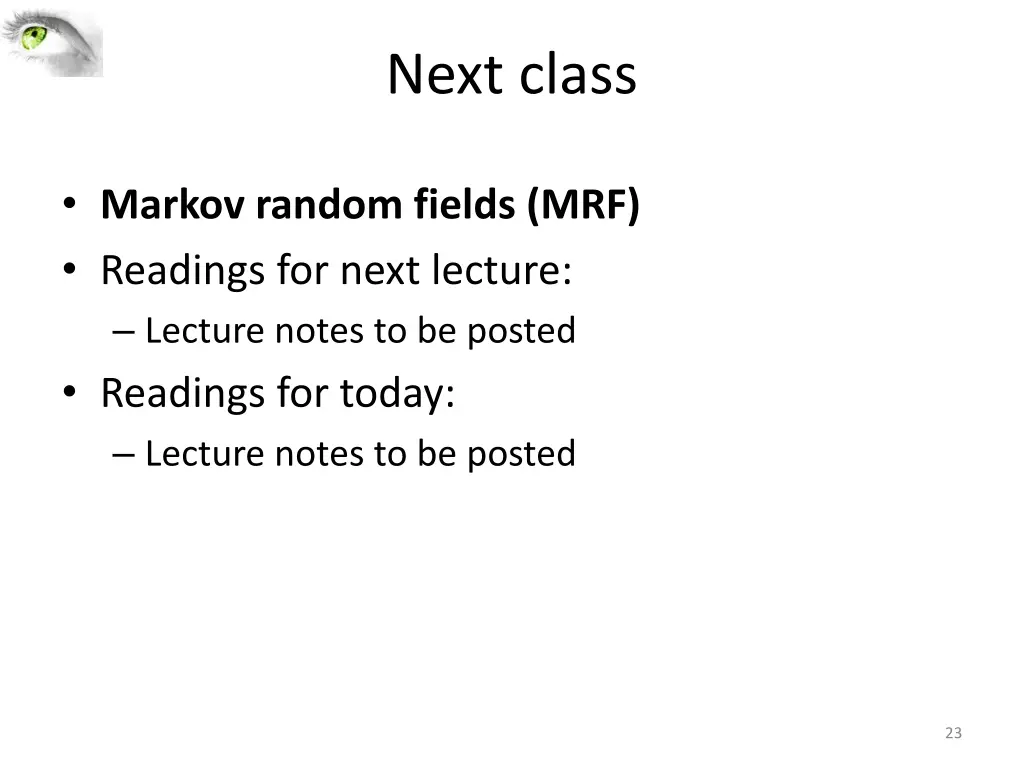 Next class

• Markov random fields (MRF)
• Readings for next lecture:
– Lecture notes to be posted
• Readings for today:
– Lecture notes to be posted

23